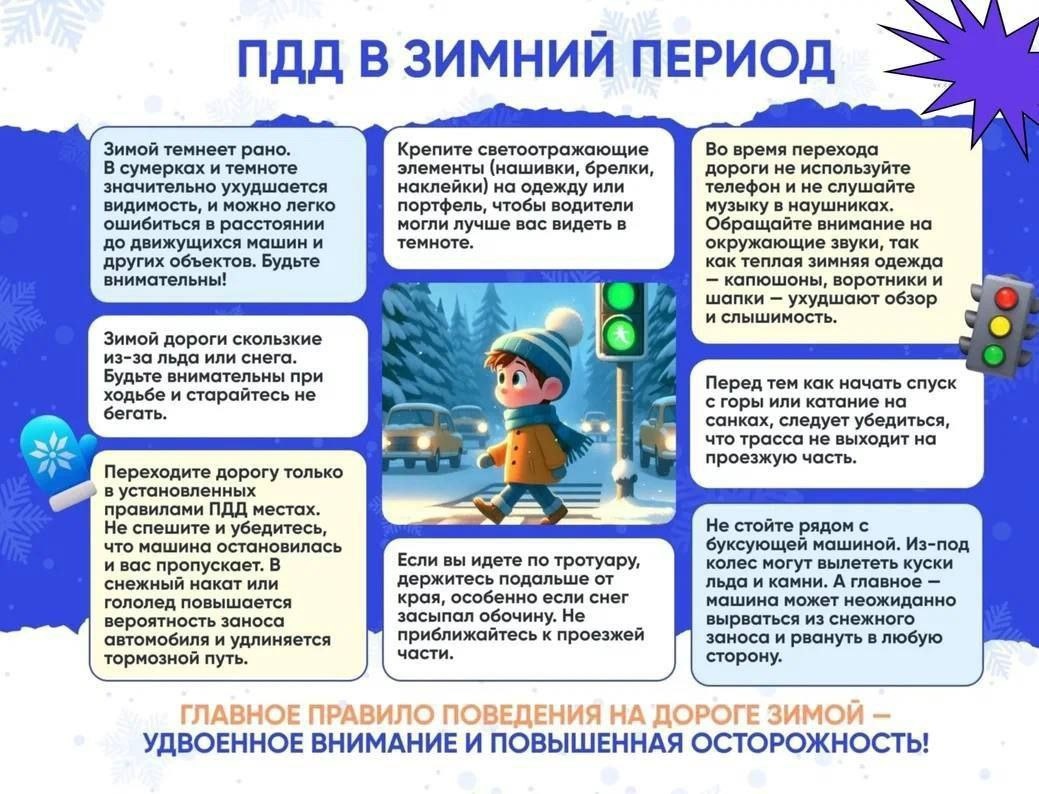 ПДД В ЗИМНИЙ ПЕРИОД

Зимой темнеет рано. В сумерках и темноте значительно ухудшается видимость, и можно легко ошибиться в расстоянии до движущихся машин и других объектов. Будьте внимательны!

Зимой дороги скользкие из-за льда или снега. Будьте внимательны при ходьбе и старайтесь не бегать.

Переходите дорогу только в установленных правилами ПДД местах. Не спешите и убедитесь, что машина остановилась и вас пропускает. В снежный накат или гололед повышается вероятность заноса автомобиля и удлиняется тормозной путь.

Крепите светоотражающие элементы (нашивки, брелки, наклейки) на одежду или портфель, чтобы водители могли лучше вас видеть в темноте.

Если вы идете по тротуару, держитесь подальше от края, особенно если снег засыпал обочину. Не приближайтесь к проезжей части.

Во время перехода дороги не используйте телефон и не слушайте музыку в наушниках. Обращайте внимание на окружающие звуки, так как теплая зимняя одежда — капюшоны, воротники и шапки — ухудшают обзор и слышимость.

Перед тем как начать спуск с горы или катание на санках, следует убедиться, что трасса не выходит на проезжую часть.

Не стойте рядом с буксующей машиной. Из-под колес могут вылететь куски льда и камни. А главное — машина может неожиданно вырваться из снежного заноса и рвануть в любую сторону.

ГЛАВНОЕ ПРАВИЛО ПОВЕДЕНИЯ НА ДОРОГЕ ЗИМОЙ — УДВОЕННОЕ ВНИМАНИЕ И ПОВЫШЕННАЯ ОСТОРОЖНОСТЬ!